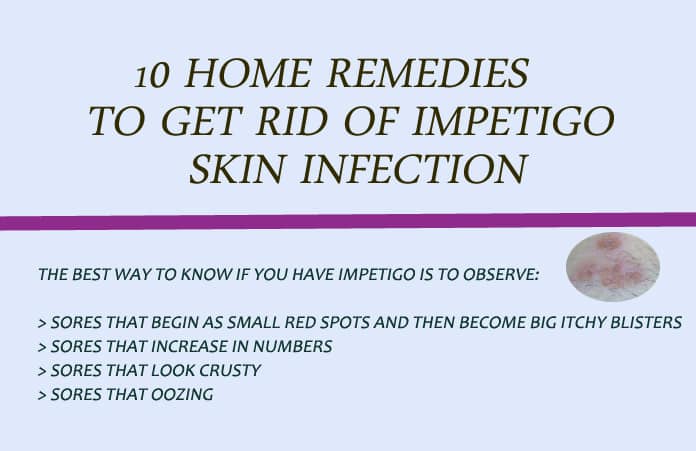 10 HOME REMEDIES
TO GET RID OF IMPETIGO
SKIN INFECTION

THE BEST WAY TO KNOW IF YOU HAVE IMPETIGO IS TO OBSERVE:

> SORES THAT BEGIN AS SMALL RED SPOTS AND THEN BECOME BIG ITCHY BLISTERS
> SORES THAT INCREASE IN NUMBERS
> SORES THAT LOOK CRUSTY
> SORES THAT OOZING